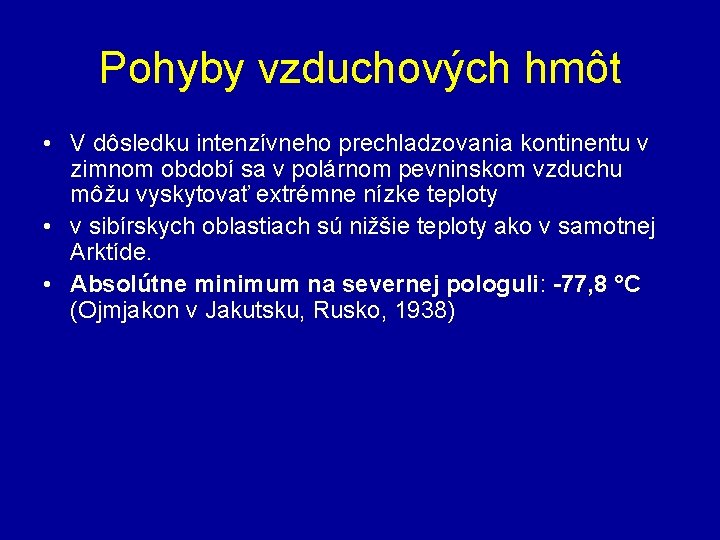 Pohyby vzduchových hmôt

• V dôsledku intenzívneho prechladzovania kontinentu v zimnom období sa v polárnom pevninskom vzduchu môžu vyskytovať extrémne nízke teploty
• v sibírskych oblastiach sú nižšie teploty ako v samotnej Arktíde.
• Absolútne minimum na severnej pologuli: -77,8 °C (Ojmjakon v Jakutsku, Rusko, 1938)